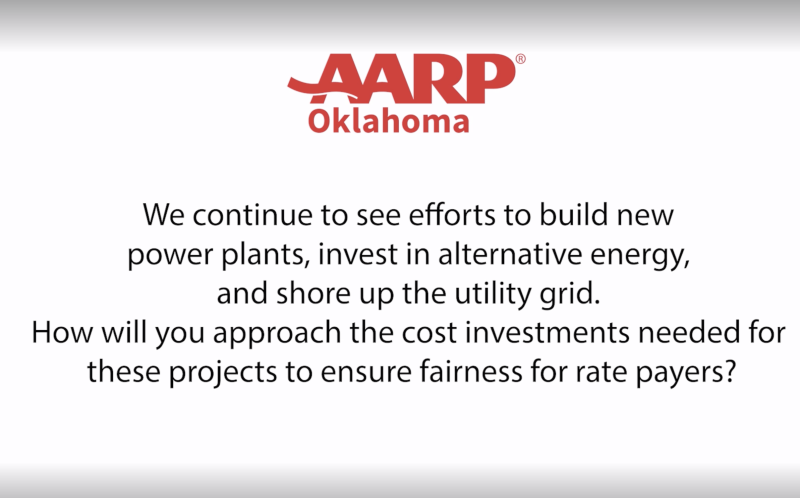 AARP®
Oklahoma

We continue to see efforts to build new power plants, invest in alternative energy, and shore up the utility grid.
How will you approach the cost investments needed for these projects to ensure fairness for rate payers?